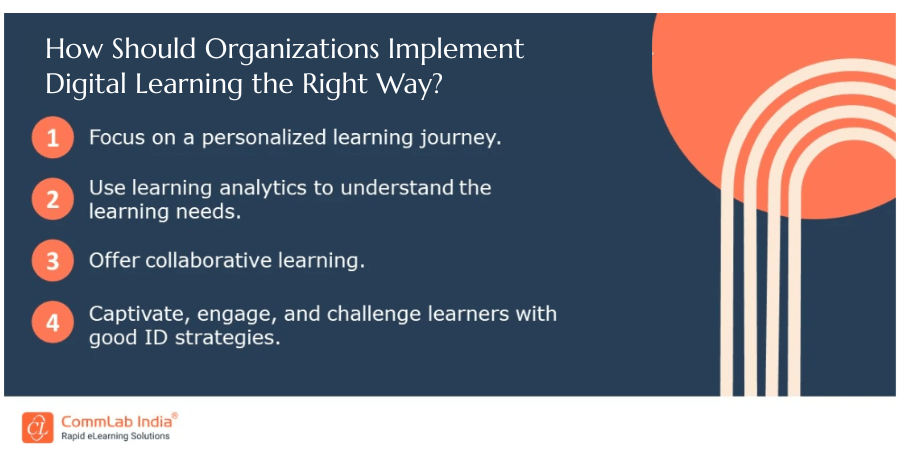 How Should Organizations Implement Digital Learning the Right Way?

1 Focus on a personalized learning journey.

2 Use learning analytics to understand the learning needs.

3 Offer collaborative learning.

4 Captivate, engage, and challenge learners with good ID strategies.

CommLab India®
Rapid eLearning Solutions